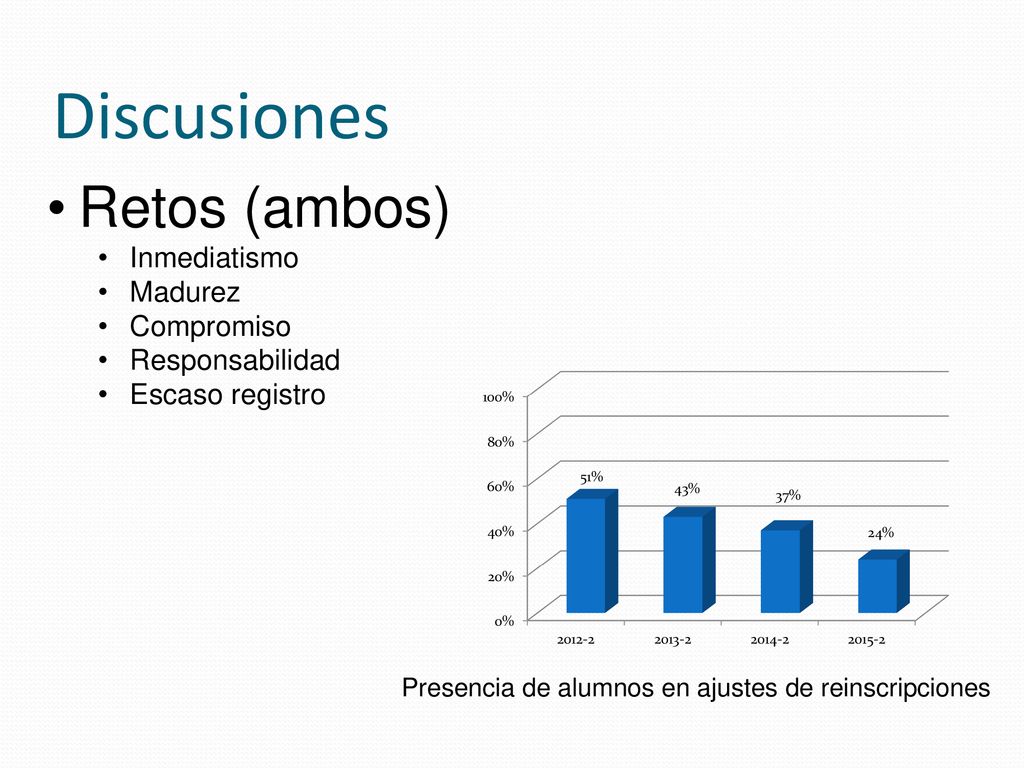 Discusiones

• Retos (ambos)
• Inmediatismo
• Madurez
• Compromiso
• Responsabilidad
• Escaso registro

100%
80%
60%
40%
20%
0%

51%
43%
37%
24%

2012-2
2013-2
2014-2
2015-2

Presencia de alumnos en ajustes de reinscripciones